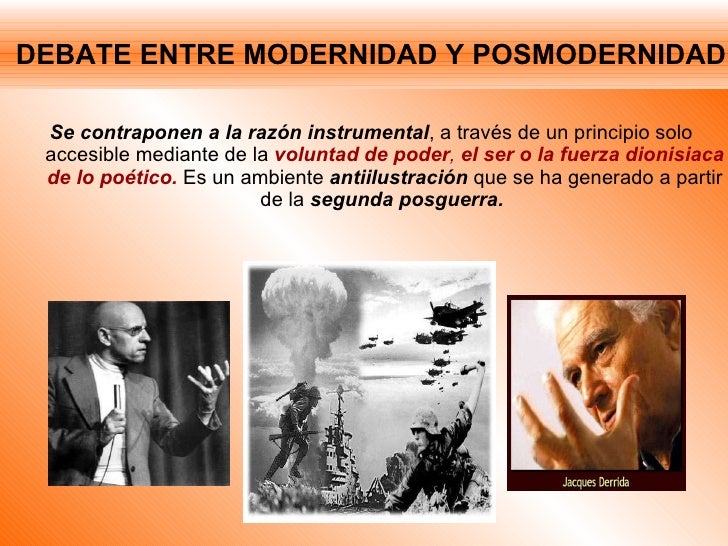 DEBATE ENTRE MODERNIDAD Y POSMODERNIDAD

Se contraponen a la razón instrumental, a través de un principio solo accesible mediante de la voluntad de poder, el ser o la fuerza dionisiaca de lo poético. Es un ambiente antiilustración que se ha generado a partir de la segunda posguerra.

Jacques Derrida